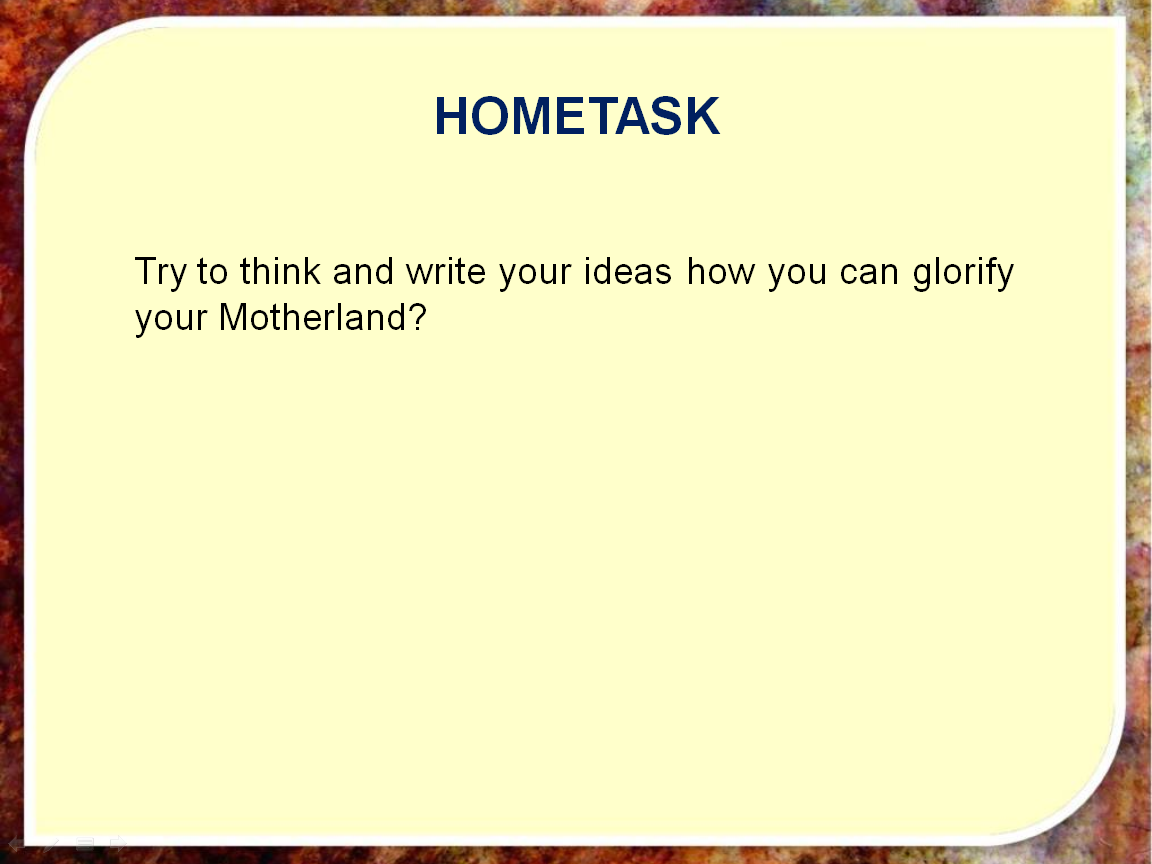 HOMETASK

Try to think and write your ideas how you can glorify your Motherland?